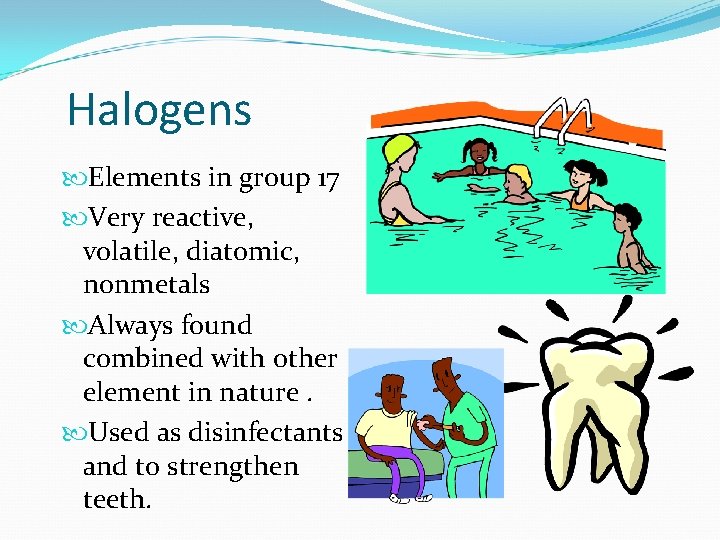 Halogens

Elements in group 17

Very reactive, volatile, diatomic, nonmetals

Always found combined with other element in nature .

Used as disinfectants and to strengthen teeth.